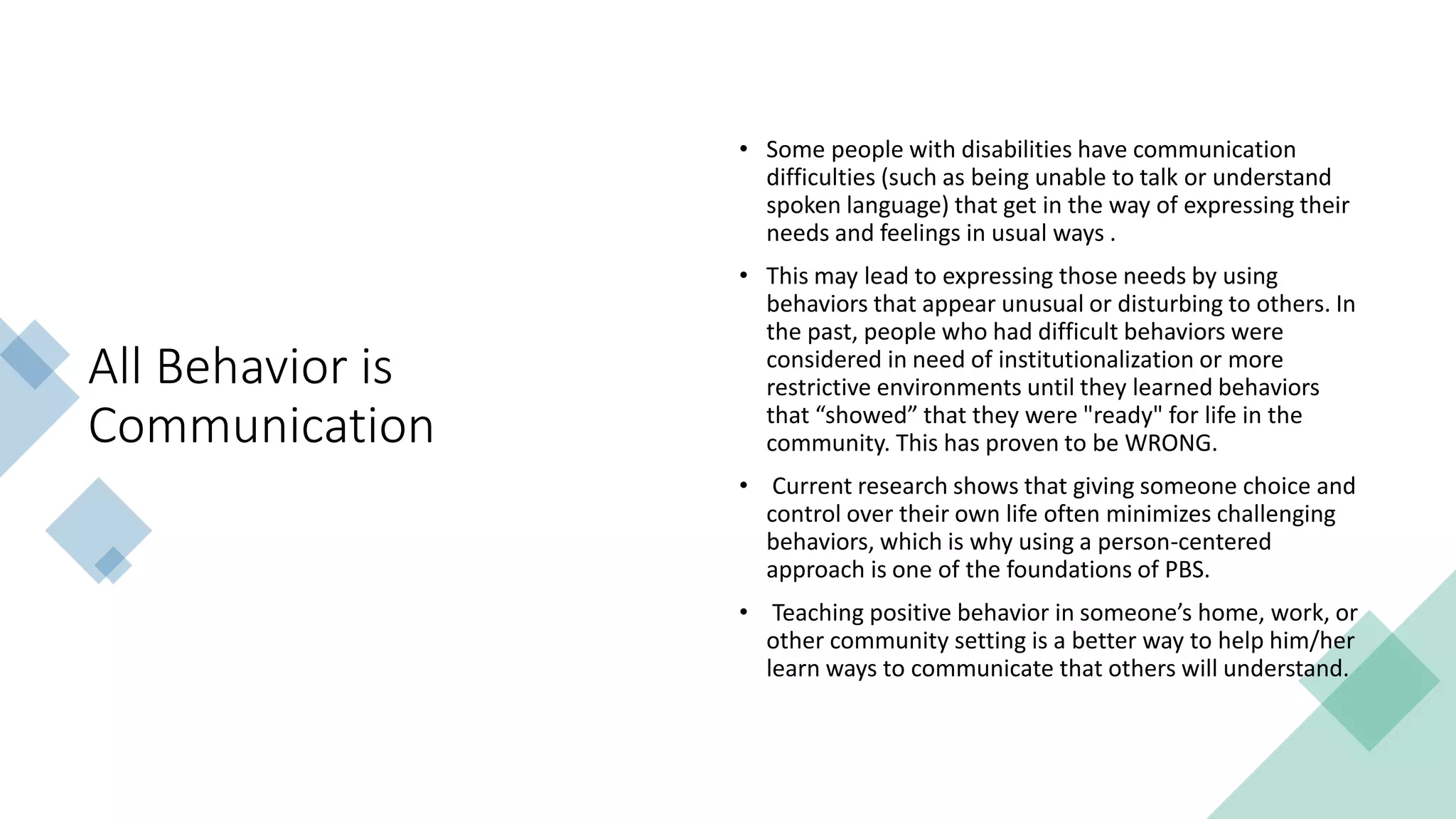 All Behavior is Communication

• Some people with disabilities have communication difficulties (such as being unable to talk or understand spoken language) that get in the way of expressing their needs and feelings in usual ways .

• This may lead to expressing those needs by using behaviors that appear unusual or disturbing to others. In the past, people who had difficult behaviors were considered in need of institutionalization or more restrictive environments until they learned behaviors that “showed” that they were "ready" for life in the community. This has proven to be WRONG.

• Current research shows that giving someone choice and control over their own life often minimizes challenging behaviors, which is why using a person-centered approach is one of the foundations of PBS.

• Teaching positive behavior in someone’s home, work, or other community setting is a better way to help him/her learn ways to communicate that others will understand.